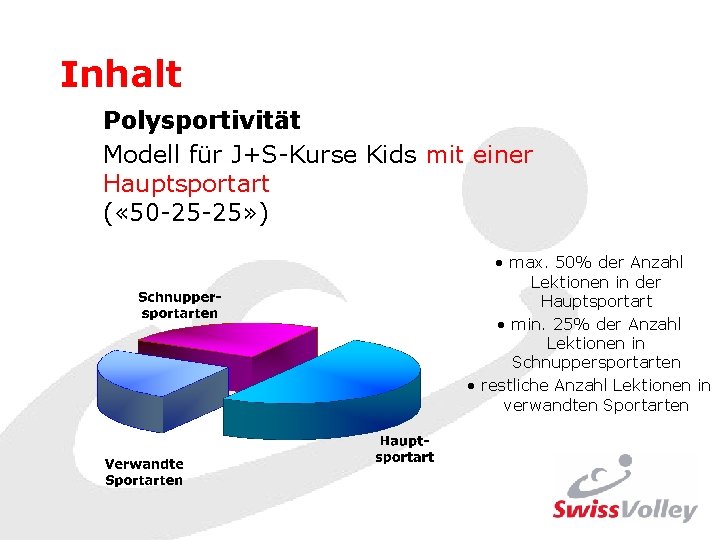 Inhalt

Polysportivität

Modell für J+S-Kurse Kids mit einer Hauptsportart
(«50-25-25»)

Schnuppersportarten

Verwandte Sportarten

Hauptsportart

• max. 50% der Anzahl Lektionen in der Hauptsportart
• min. 25% der Anzahl Lektionen in Schnuppersportarten
• restliche Anzahl Lektionen in verwandten Sportarten

SwissVolley